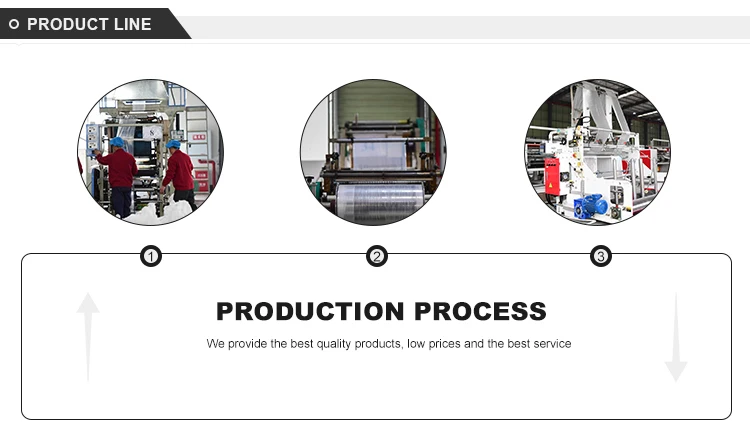 PRODUCT LINE

1

2

3

PRODUCTION PROCESS

We provide the best quality products, low prices and the best service